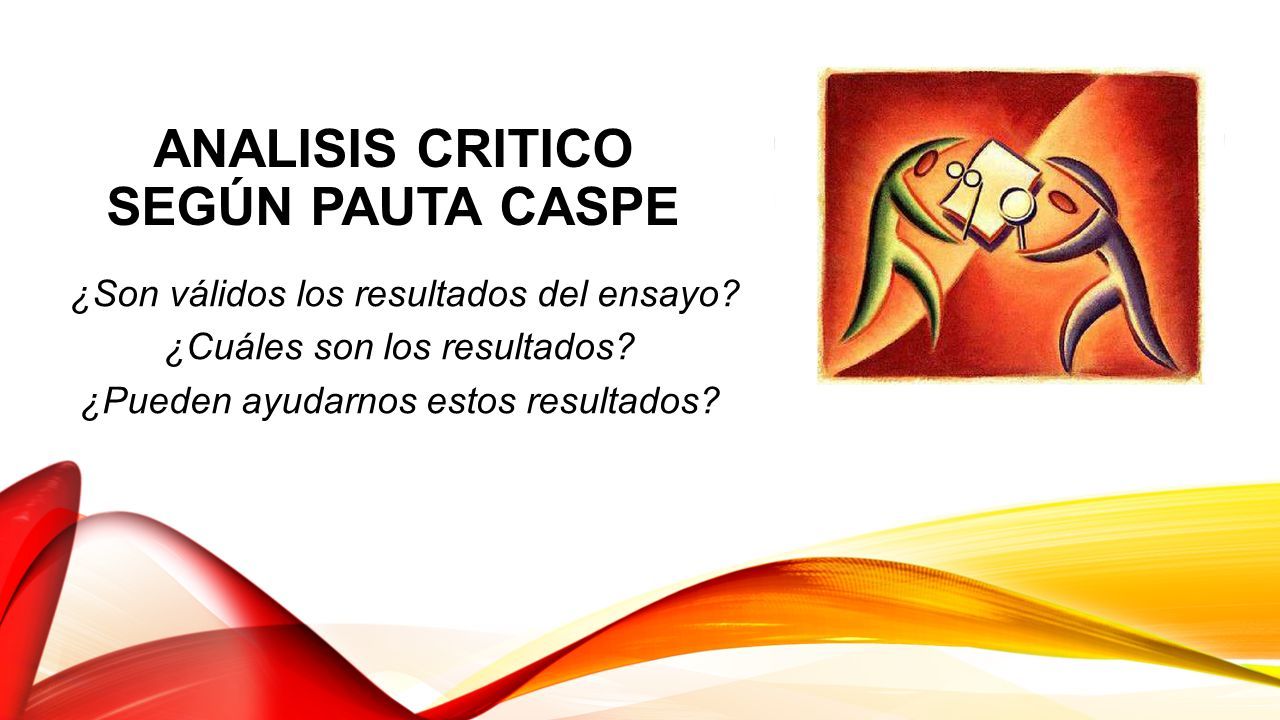 ANALISIS CRITICO SEGÚN PAUTA CASPE

¿Son válidos los resultados del ensayo?
¿Cuáles son los resultados?
¿Pueden ayudarnos estos resultados?